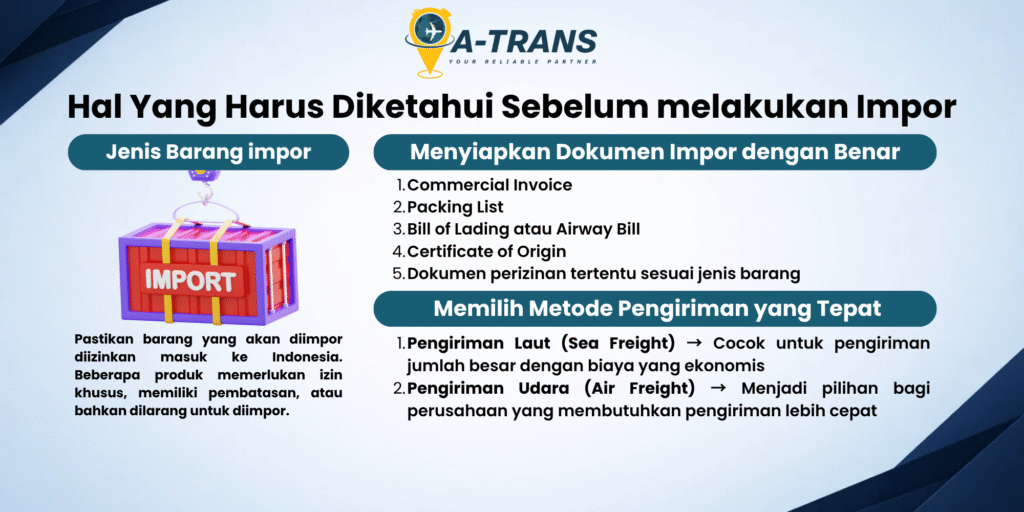 A-TRANS
YOUR RELIABLE PARTNER

Hal Yang Harus Diketahui Sebelum melakukan Impor

Jenis Barang impor

IMPORT

Pastikan barang yang akan diimpor diizinkan masuk ke Indonesia. Beberapa produk memerlukan izin khusus, memiliki pembatasan, atau bahkan dilarang untuk diimpor.

Menyiapkan Dokumen Impor dengan Benar

1. Commercial Invoice
2. Packing List
3. Bill of Lading atau Airway Bill
4. Certificate of Origin
5. Dokumen perizinan tertentu sesuai jenis barang

Memilih Metode Pengiriman yang Tepat

1. Pengiriman Laut (Sea Freight) → Cocok untuk pengiriman jumlah besar dengan biaya yang ekonomis
2. Pengiriman Udara (Air Freight) → Menjadi pilihan bagi perusahaan yang membutuhkan pengiriman lebih cepat